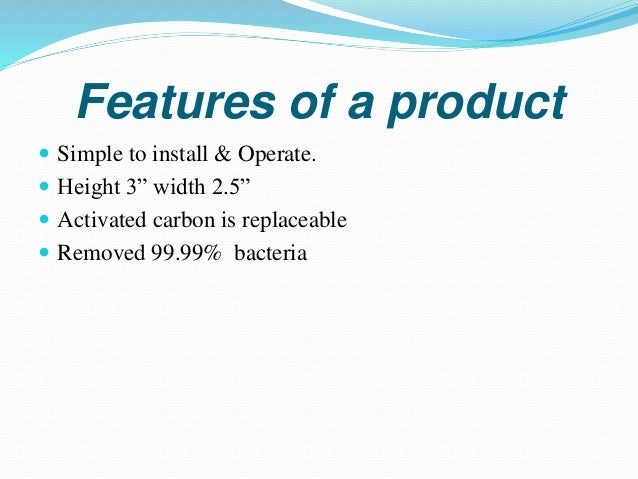 Features of a product

- Simple to install & Operate.
- Height 3” width 2.5”
- Activated carbon is replaceable
- Removed 99.99%  bacteria